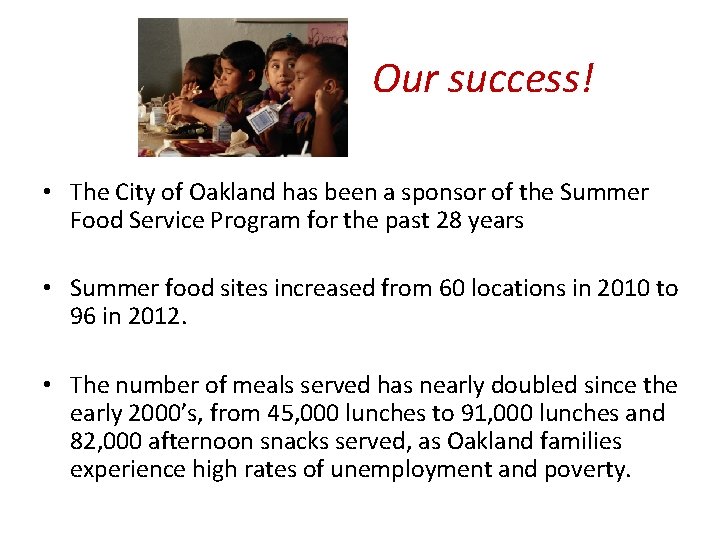 Our success!

• The City of Oakland has been a sponsor of the Summer Food Service Program for the past 28 years

• Summer food sites increased from 60 locations in 2010 to 96 in 2012.

• The number of meals served has nearly doubled since the early 2000's, from 45,000 lunches to 91,000 lunches and 82,000 afternoon snacks served, as Oakland families experience high rates of unemployment and poverty.